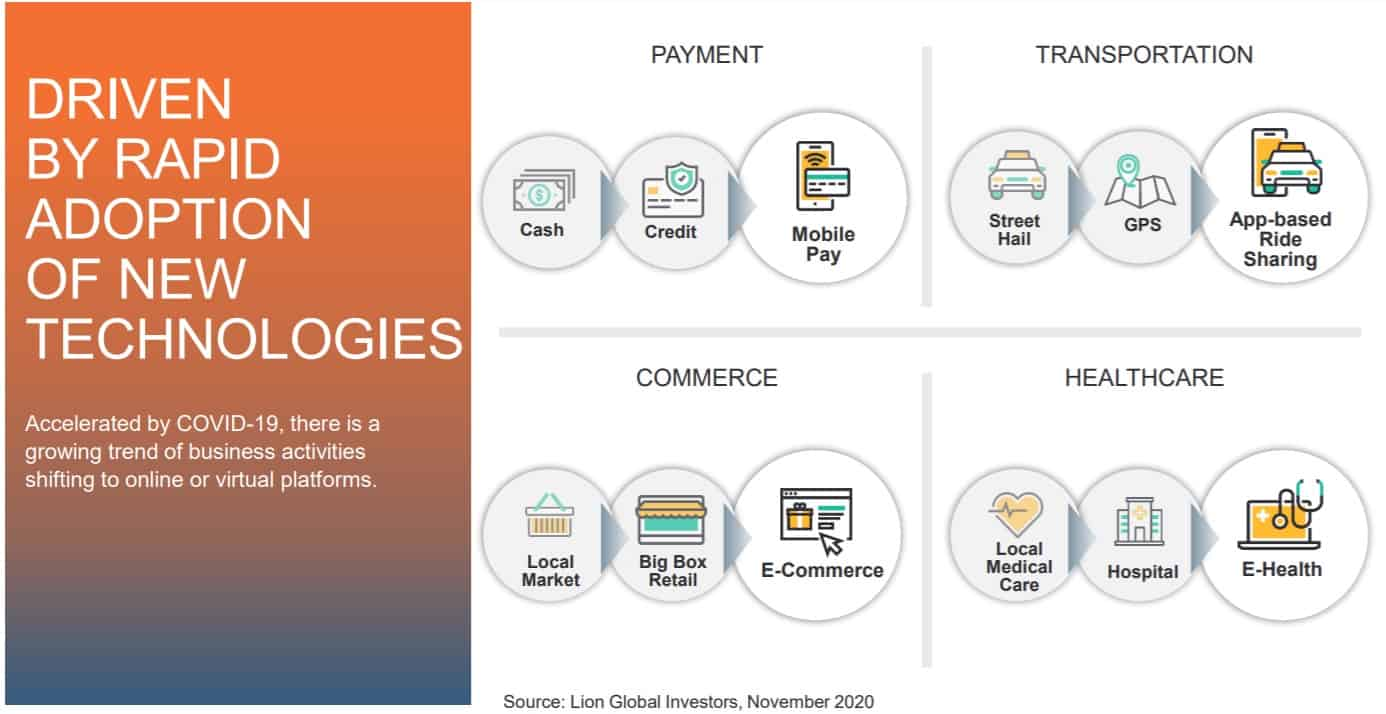 DRIVEN BY RAPID ADOPTION OF NEW TECHNOLOGIES

Accelerated by COVID-19, there is a growing trend of business activities shifting to online or virtual platforms.

PAYMENT

Cash

Credit

Mobile Pay

TRANSPORTATION

Street Hail

GPS

App-based Ride Sharing

COMMERCE

Local Market

Big Box Retail

E-Commerce

HEALTHCARE

Local Medical Care

Hospital

E-Health

Source: Lion Global Investors, November 2020